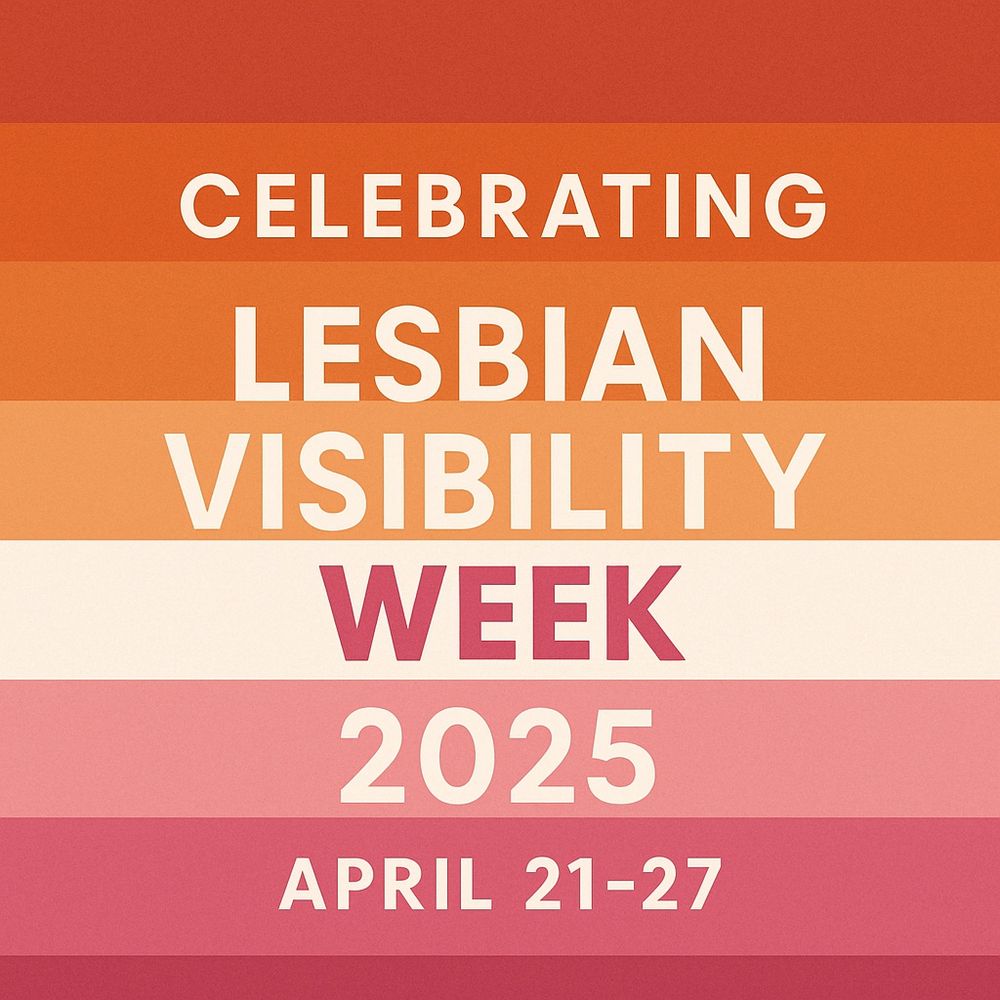 CELEBRATING
LESBIAN
VISIBILITY
WEEK
2025
APRIL 21-27